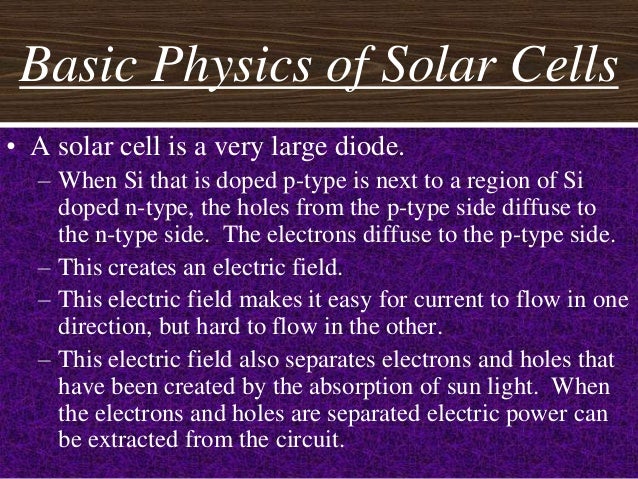 Basic Physics of Solar Cells

• A solar cell is a very large diode.
– When Si that is doped p-type is next to a region of Si doped n-type, the holes from the p-type side diffuse to the n-type side. The electrons diffuse to the p-type side.
– This creates an electric field.
– This electric field makes it easy for current to flow in one direction, but hard to flow in the other.
– This electric field also separates electrons and holes that have been created by the absorption of sun light. When the electrons and holes are separated electric power can be extracted from the circuit.